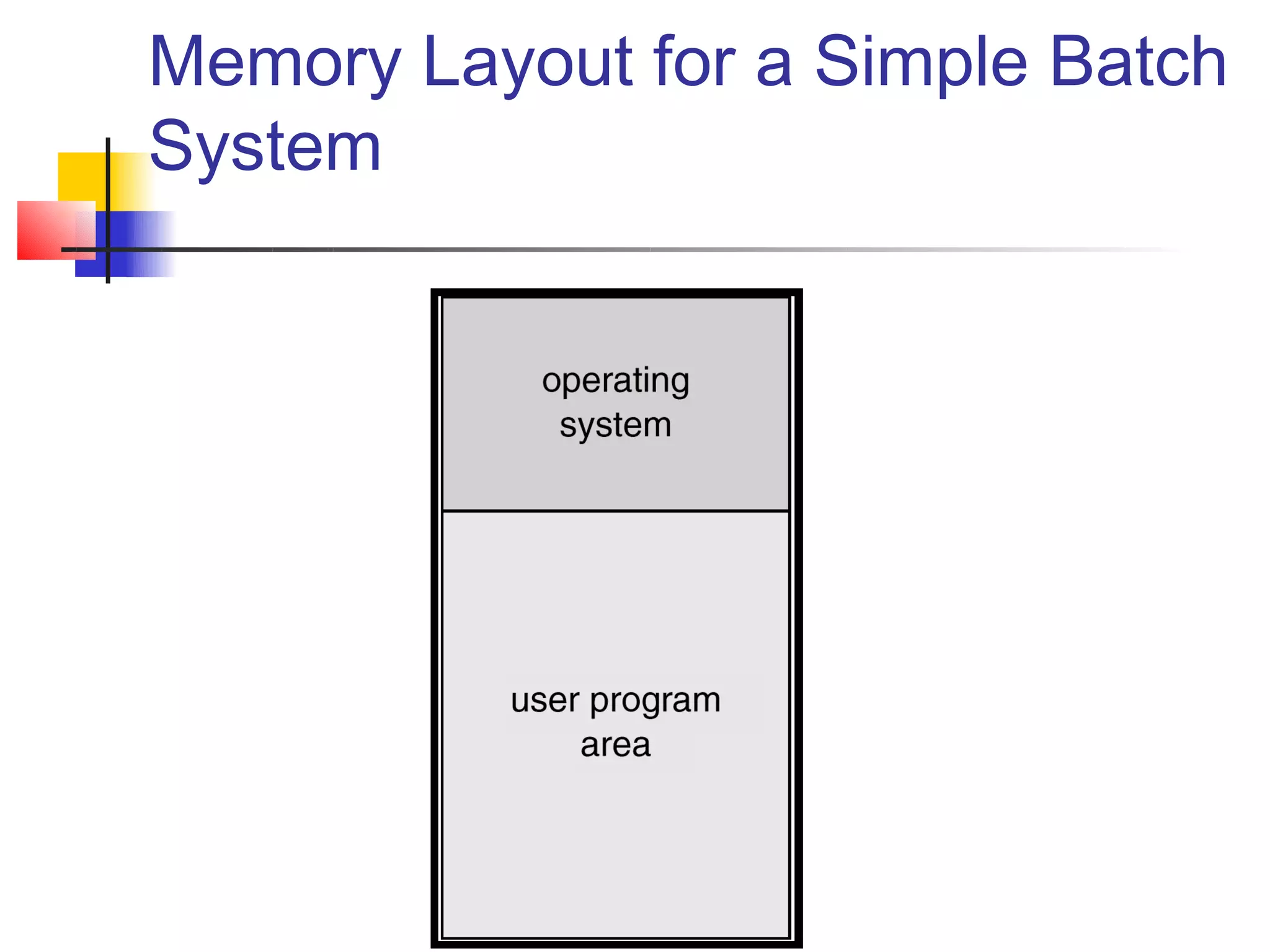 Memory Layout for a Simple Batch System

operating system

user program area